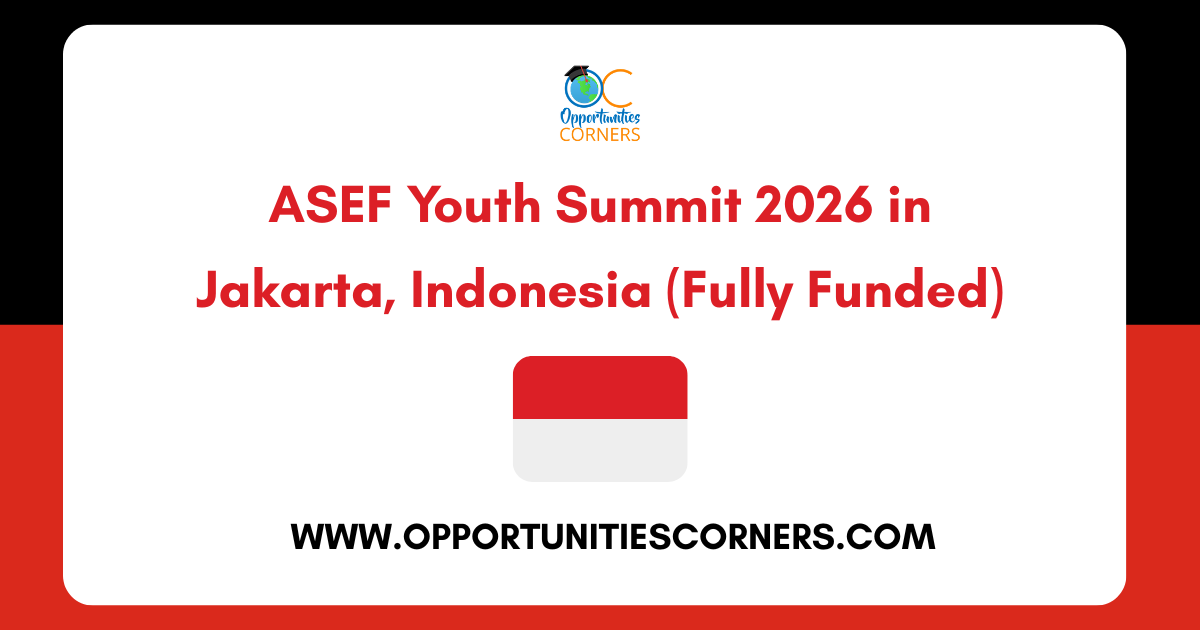 OC
Opportunities
CORNERS

ASEF Youth Summit 2026 in Jakarta, Indonesia (Fully Funded)

WWW.OPPORTUNITIESCORNERS.COM